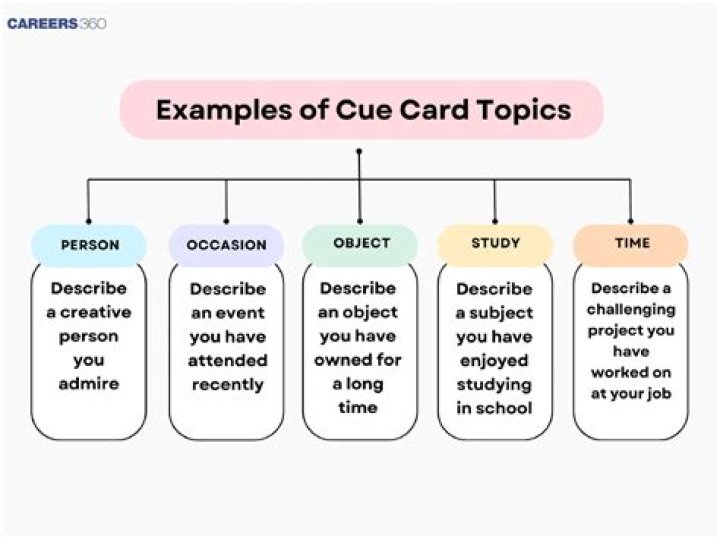 CAREERS360

Examples of Cue Card Topics

PERSON

Describe a creative person you admire

OCCASION

Describe an event you have attended recently

OBJECT

Describe an object you have owned for a long time

STUDY

Describe a subject you have enjoyed studying in school

TIME

Describe a challenging project you have worked on at your job